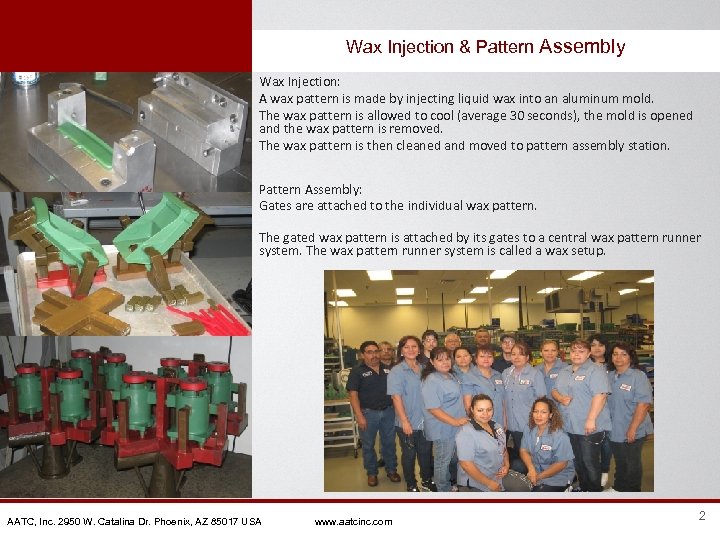 Wax Injection & Pattern Assembly

Wax Injection:
A wax pattern is made by injecting liquid wax into an aluminum mold.
The wax pattern is allowed to cool (average 30 seconds), the mold is opened and the wax pattern is removed.
The wax pattern is then cleaned and moved to pattern assembly station.

Pattern Assembly:
Gates are attached to the individual wax pattern.

The gated wax pattern is attached by its gates to a central wax pattern runner system. The wax pattern runner system is called a wax setup.

AATC, Inc. 2950 W. Catalina Dr. Phoenix, AZ 85017 USA www.aatcinc.com

2